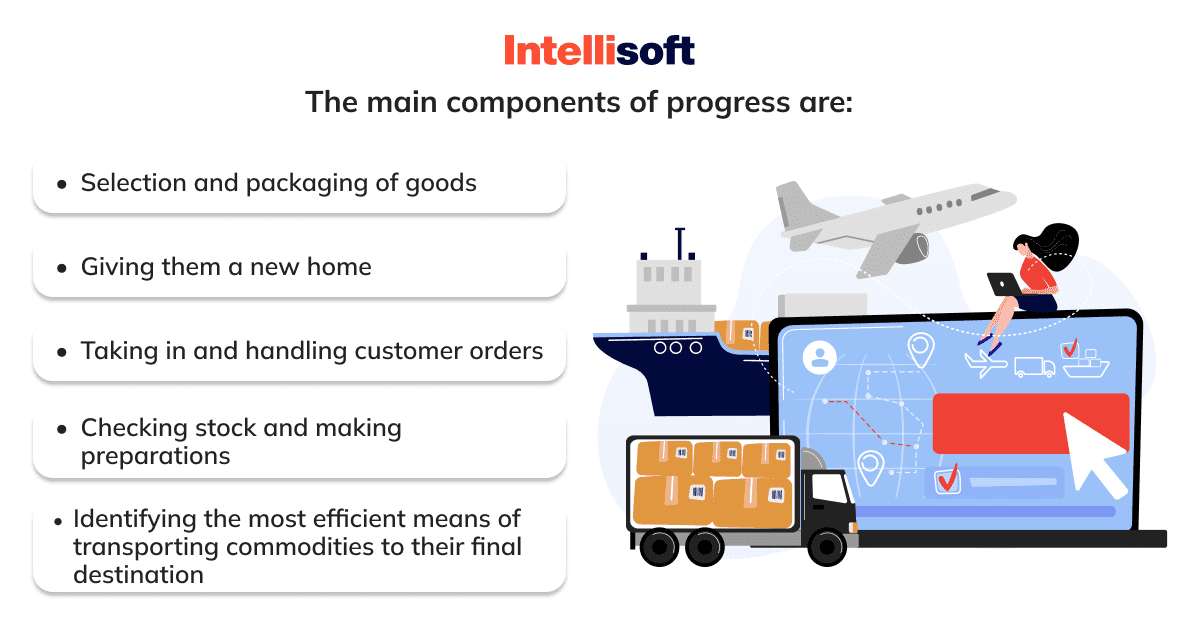 Intellisoft

The main components of progress are:

• Selection and packaging of goods

• Giving them a new home

• Taking in and handling customer orders

• Checking stock and making preparations

• Identifying the most efficient means of transporting commodities to their final destination